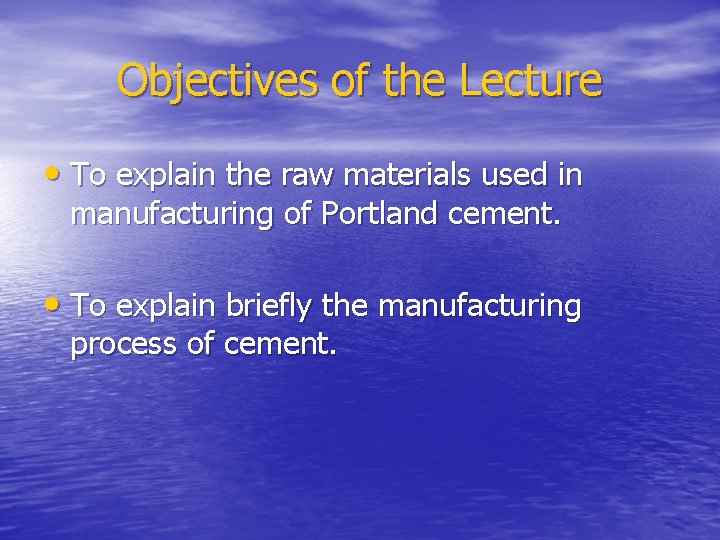 Objectives of the Lecture

• To explain the raw materials used in manufacturing of Portland cement.

• To explain briefly the manufacturing process of cement.